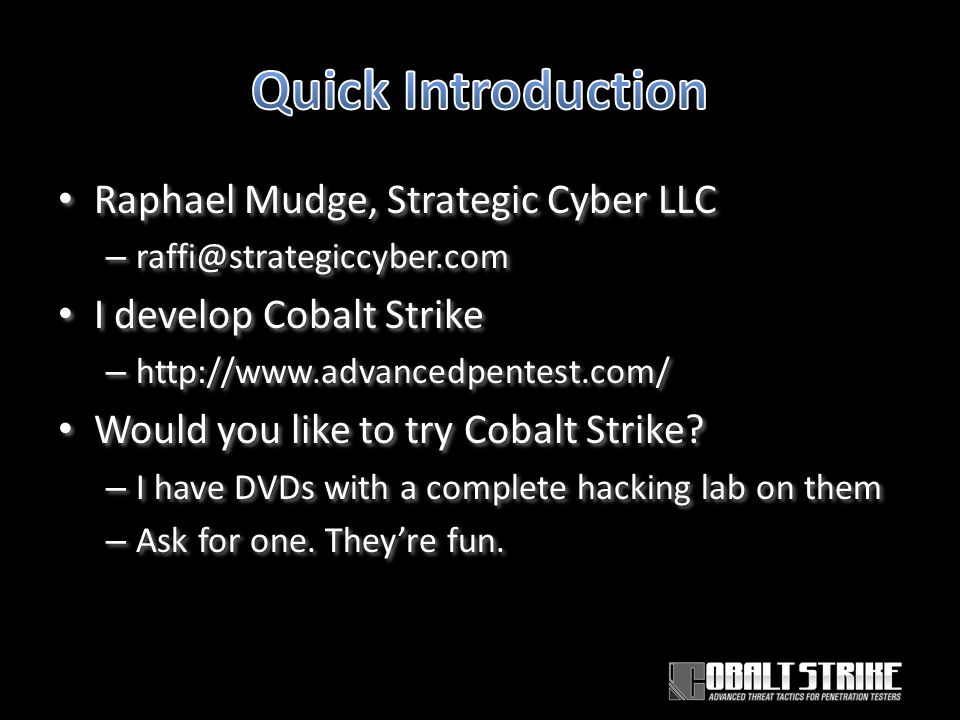 Quick Introduction

• Raphael Mudge, Strategic Cyber LLC
– raffi@strategiccyber.com
• I develop Cobalt Strike
– http://www.advancedpentest.com/
• Would you like to try Cobalt Strike?
– I have DVDs with a complete hacking lab on them
– Ask for one. They're fun.

COBALT STRIKE
ADVANCED THREAT TACTICS FOR PENETRATION TESTERS